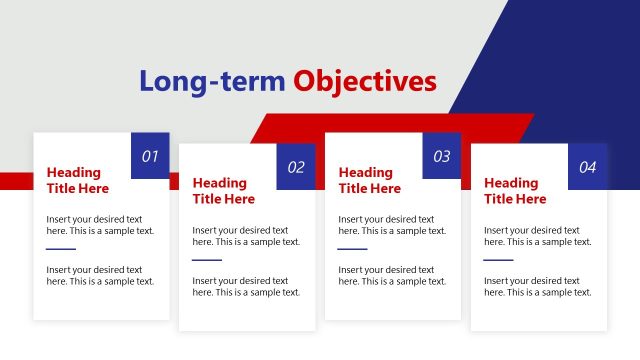 Long-term Objectives

01

Heading Title Here

Insert your desired text here. This is a sample text.

Insert your desired text here. This is a sample text.

02

Heading Title Here

Insert your desired text here. This is a sample text.

Insert your desired text here. This is a sample text.

03

Heading Title Here

Insert your desired text here. This is a sample text.

Insert your desired text here. This is a sample text.

04

Heading Title Here

Insert your desired text here. This is a sample text.

Insert your desired text here. This is a sample text.